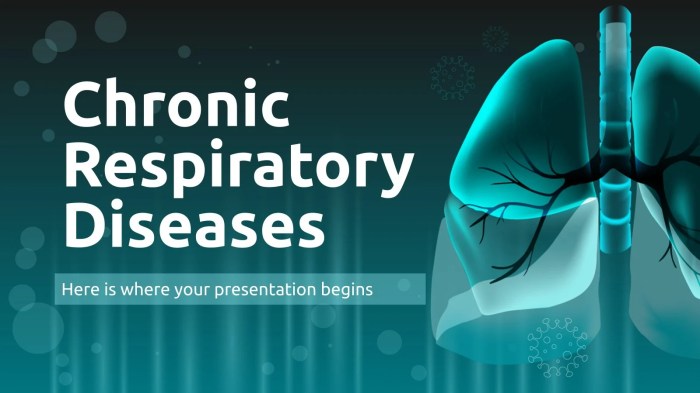 Chronic Respiratory Diseases

Here is where your presentation begins